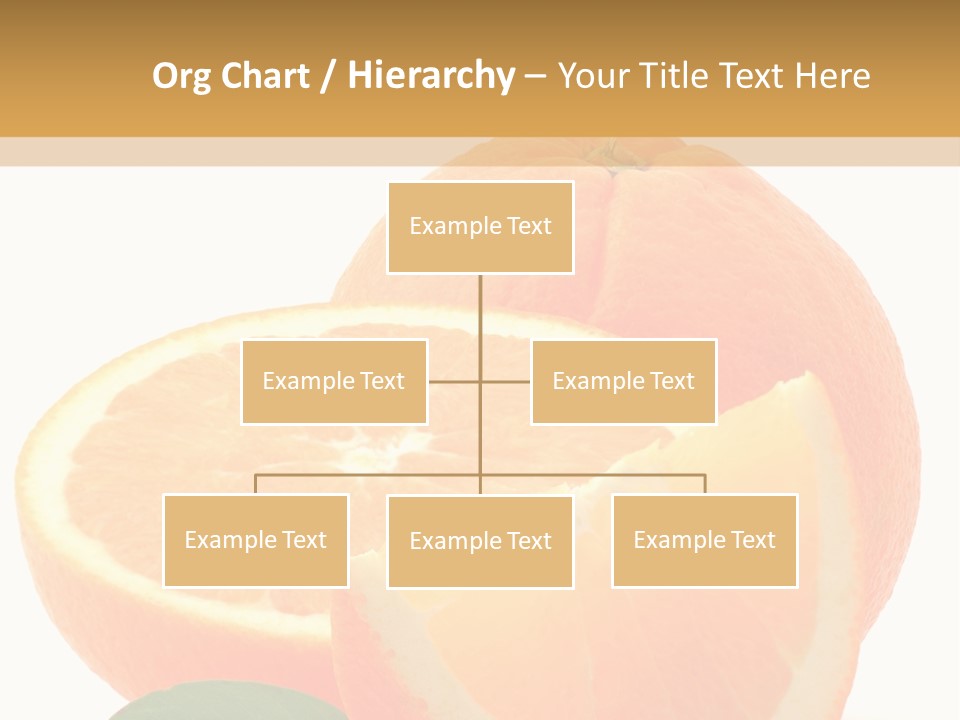 Org Chart / Hierarchy – Your Title Text Here

Example Text

Example Text

Example Text

Example Text

Example Text

Example Text